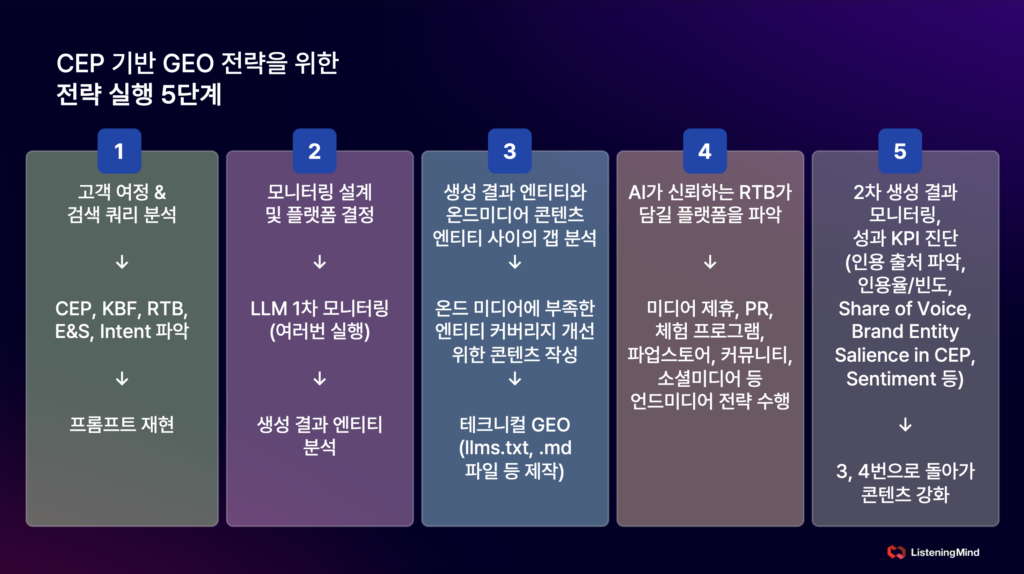 CEP 기반 GEO 전략을 위한
전략 실행 5단계

1

고객 여정 &
검색 쿼리 분석

↓

CEP, KBF, RTB, E&S, Intent 파악

↓

프롬프트 재현

2

모니터링 설계
및 플랫폼 결정

↓

LLM 1차 모니터링
(여러번 실행)

↓

생성 결과 엔티티
분석

3

생성 결과 엔티티와
온드미디어 콘텐츠
엔티티 사이의 갭 분석

↓

온드 미디어에 부족한
엔티티 커버리지 개선
위한 콘텐츠 작성

↓

테크니컬 GEO
(llms.txt, .md
파일 등 제작)

4

AI가 신뢰하는 RTB가
담길 플랫폼을 파악

↓

미디어 제휴, PR,
체험 프로그램,
파업스토어, 커뮤니티,
소셜미디어 등
언드미디어 전략 수행

5

2차 생성 결과
모니터링,
성과 KPI 진단
(인용 출처 파악,
인용율/빈도,
Share of Voice,
Brand Entity
Salience in CEP,
Sentiment 등)

↓

3, 4번으로 돌아가
콘텐츠 강화

ListeningMind